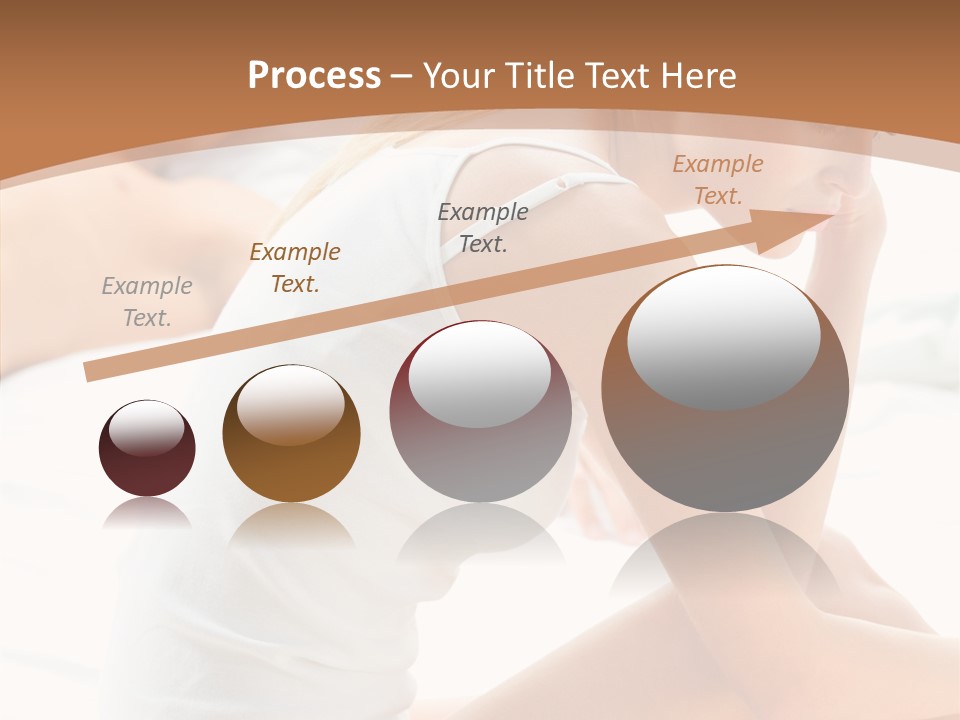 Process – Your Title Text Here

Example Text.

Example Text.

Example Text.

Example Text.